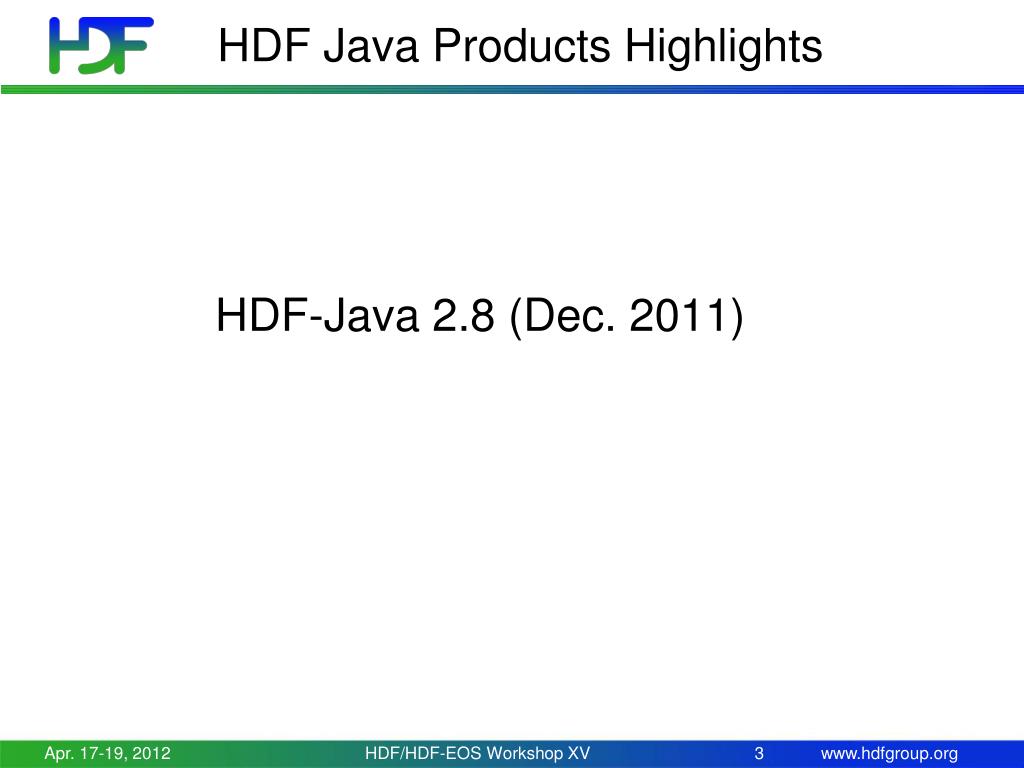 HDF

HDF Java Products Highlights

HDF-Java 2.8 (Dec. 2011)

Apr. 17-19, 2012

HDF/HDF-EOS Workshop XV

3

www.hdfgroup.org